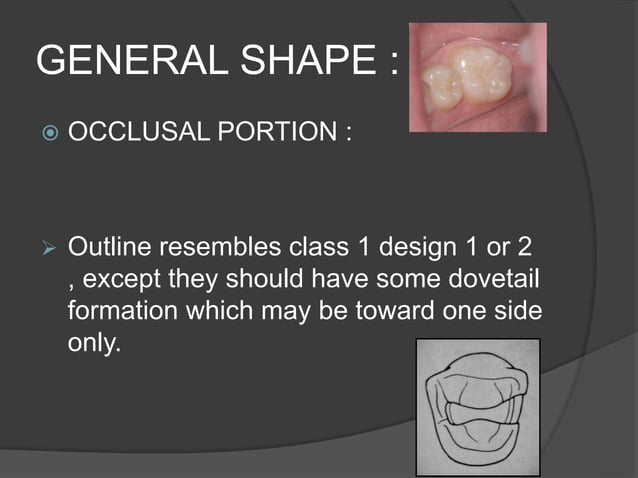 GENERAL SHAPE :

OCCLUSAL PORTION :

Outline resembles class 1 design 1 or 2 , except they should have some dovetail formation which may be toward one side only.